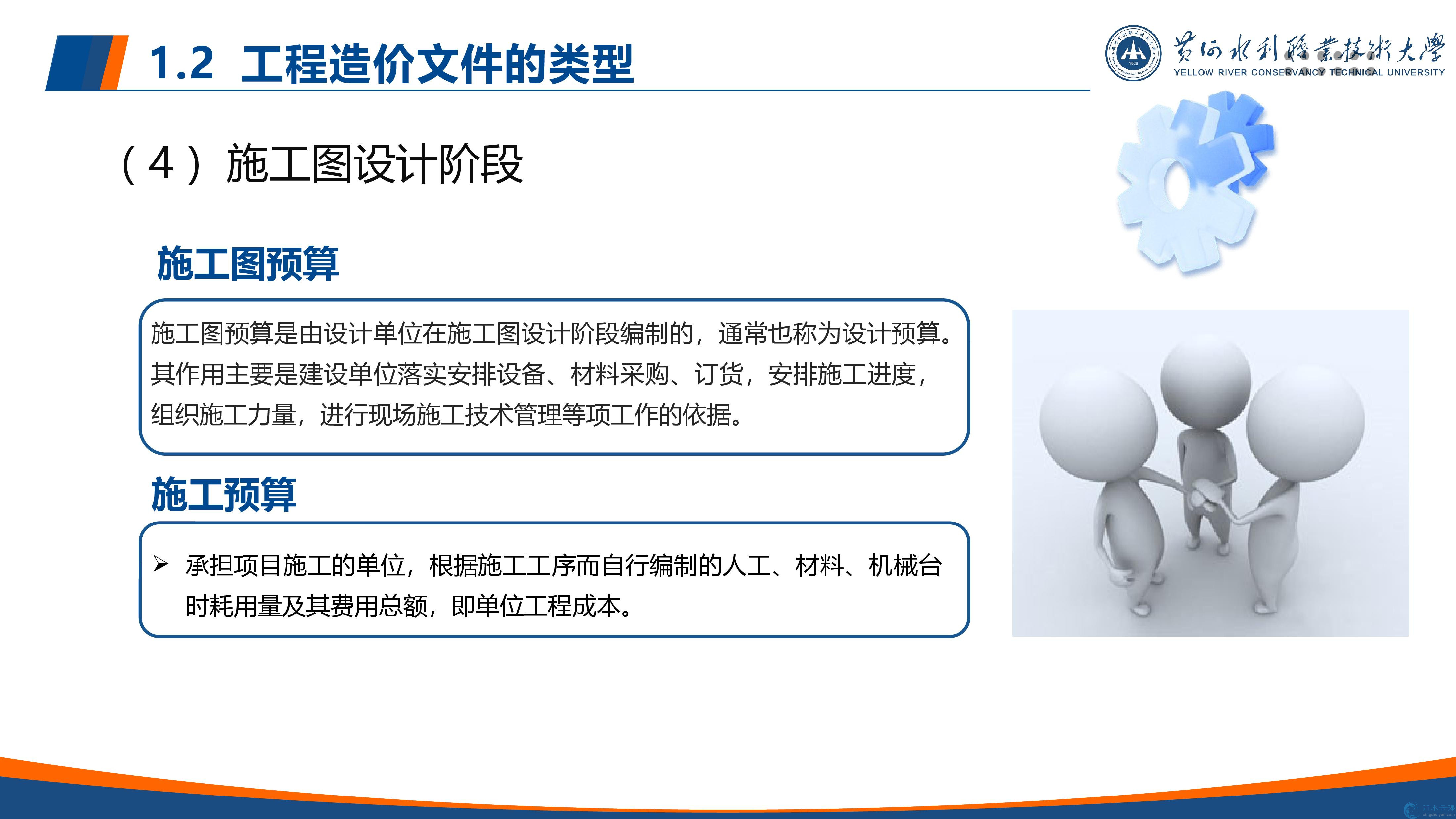 1.2 工程造价文件的类型

黄河水利职业技术大学
YELLOW RIVER CONSERVANCY TECHNICAL UNIVERSITY

（4）施工图设计阶段

施工图预算

施工图预算是由设计单位在施工图设计阶段编制的，通常也称为设计预算。其作用主要是建设单位落实安排设备、材料采购、订货，安排施工进度，组织施工力量，进行现场施工技术管理等项工作的依据。

施工预算

➢ 承担项目施工的单位，根据施工工序而自行编制的人工、材料、机械台时耗用量及其费用总额，即单位工程成本。